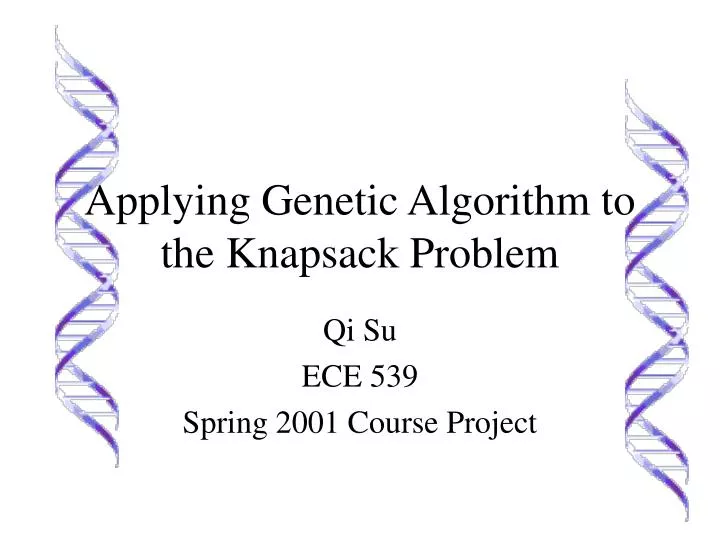 Applying Genetic Algorithm to the Knapsack Problem

Qi Su
ECE 539
Spring 2001 Course Project